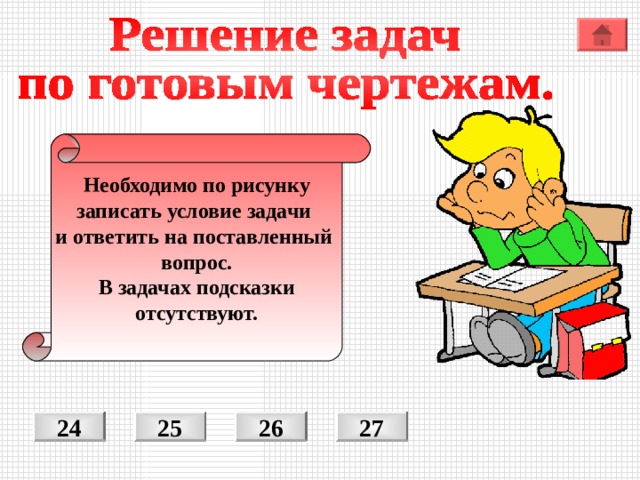 Решение задач по готовым чертежам.

Необходимо по рисунку записать условие задачи и ответить на поставленный вопрос.
В задачах подсказки отсутствуют.

24 25 26 27